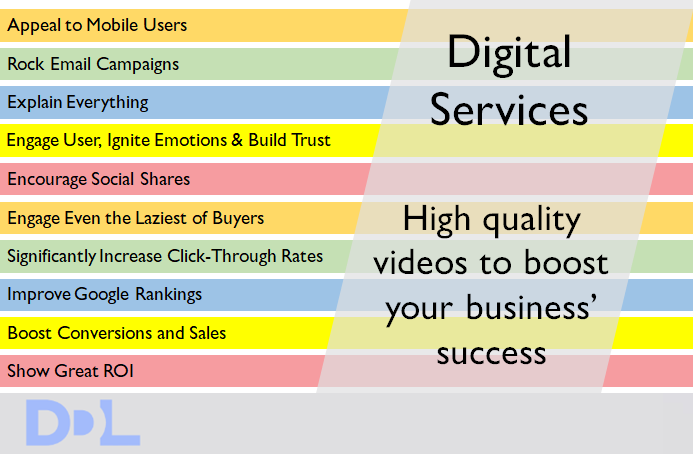 Appeal to Mobile Users

Rock Email Campaigns

Explain Everything

Engage User, Ignite Emotions & Build Trust

Encourage Social Shares

Engage Even the Laziest of Buyers

Significantly Increase Click-Through Rates

Improve Google Rankings

Boost Conversions and Sales

Show Great ROI

Digital Services

High quality videos to boost your business' success

DDL